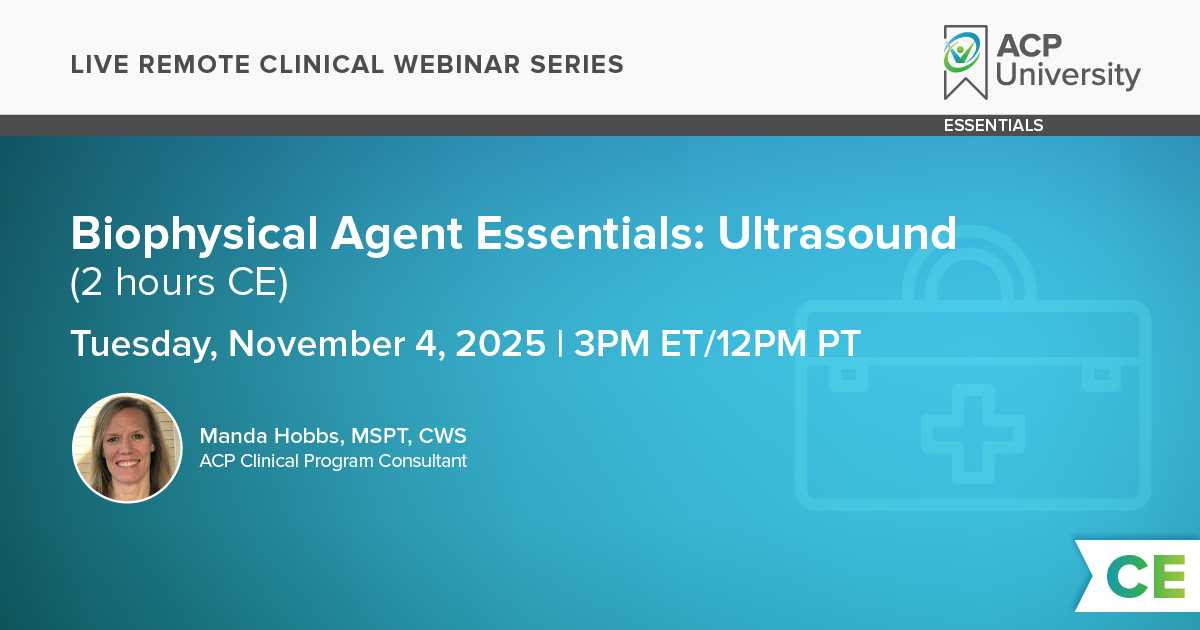 LIVE REMOTE CLINICAL WEBINAR SERIES

ACP University

ESSENTIALS

Biophysical Agent Essentials: Ultrasound
(2 hours CE)

Tuesday, November 4, 2025 | 3PM ET/12PM PT

Manda Hobbs, MSPT, CWS
ACP Clinical Program Consultant

CE